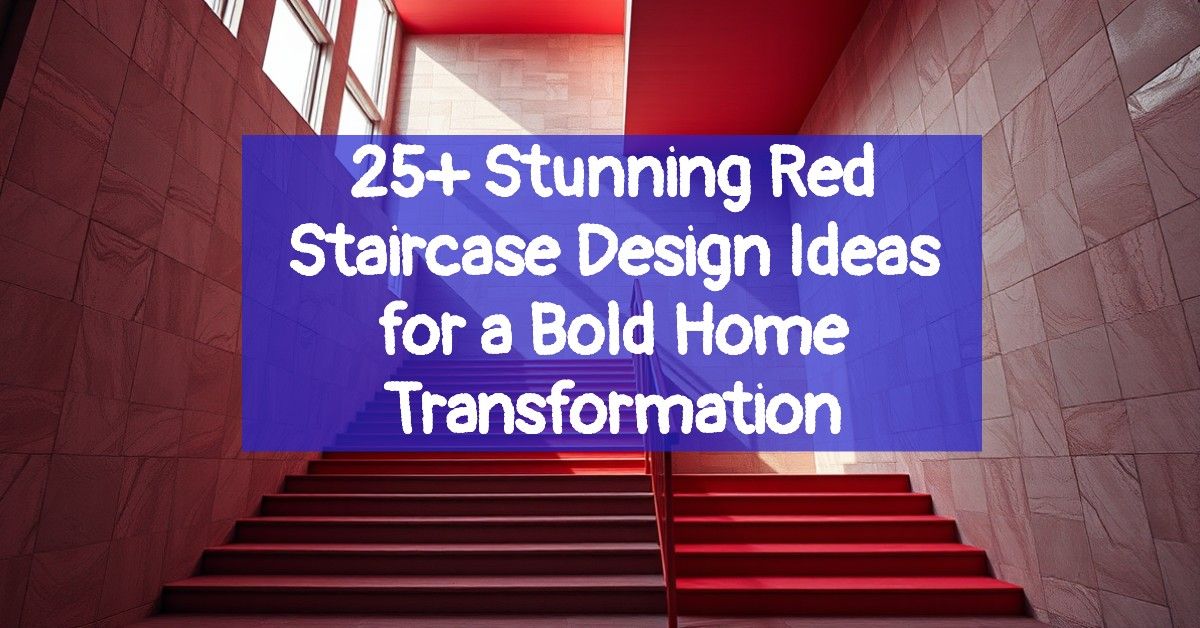 25+ Stunning Red Staircase Design Ideas for a Bold Home Transformation